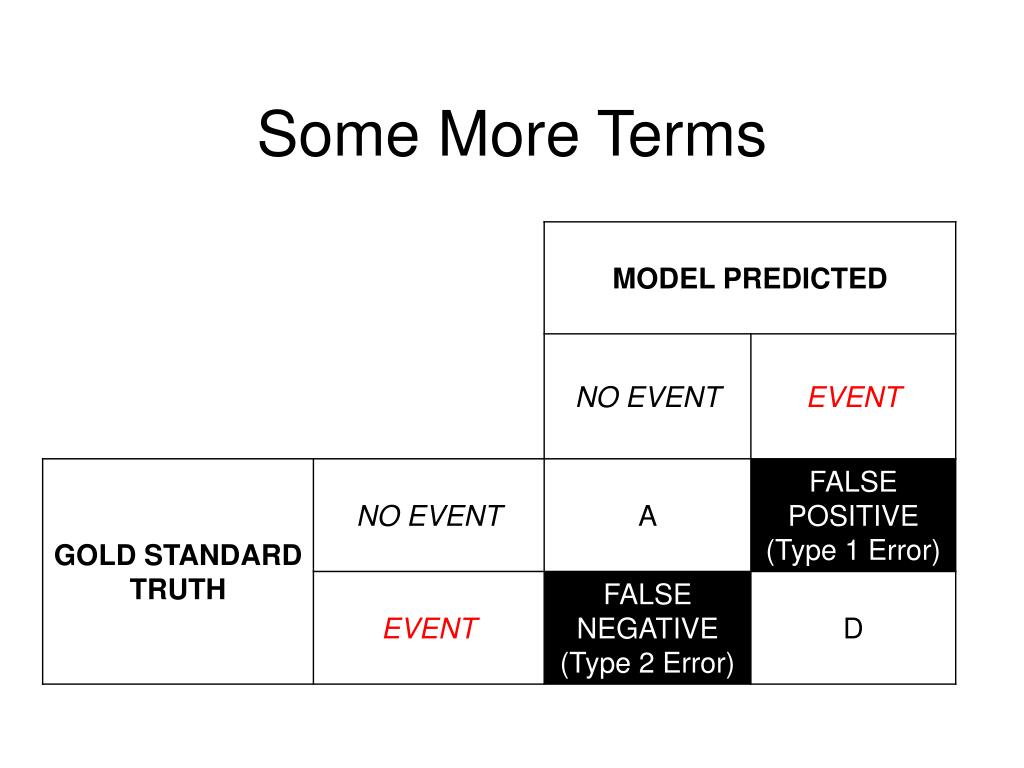 Some More Terms

| | | MODEL PREDICTED | |
|---|---|---|---|
| | | NO EVENT | EVENT |
| GOLD STANDARD TRUTH | NO EVENT | A | FALSE POSITIVE (Type 1 Error) |
| | EVENT | FALSE NEGATIVE (Type 2 Error) | D |